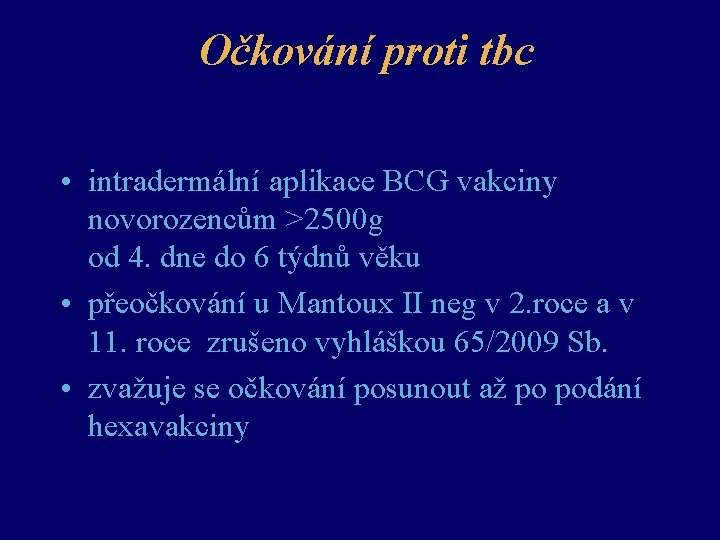 Očkování proti tbc

• intradermální aplikace BCG vakciny novorozencům >2500g
od 4. dne do 6 týdnů věku

• přeočkování u Mantoux II neg v 2.roce a v 11. roce zrušeno vyhláškou 65/2009 Sb.

• zvažuje se očkování posunout až po podání hexavakciny